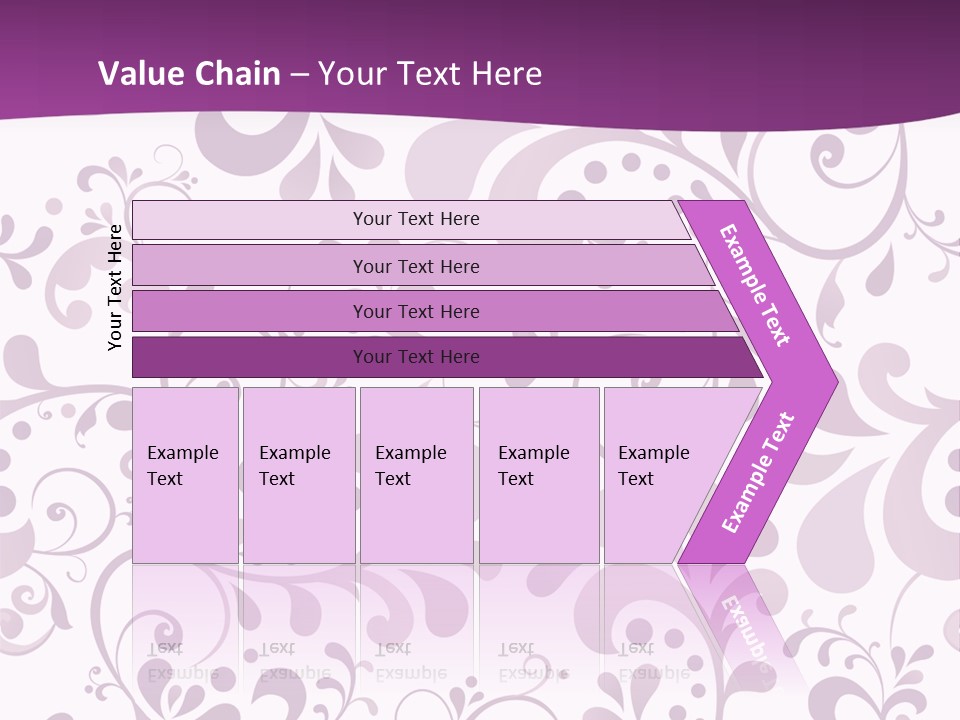 Value Chain – Your Text Here

Your Text Here

Your Text Here

Your Text Here

Your Text Here

Your Text Here

Example Text

Example Text

Example Text

Example Text

Example Text

Example Text

Example Text